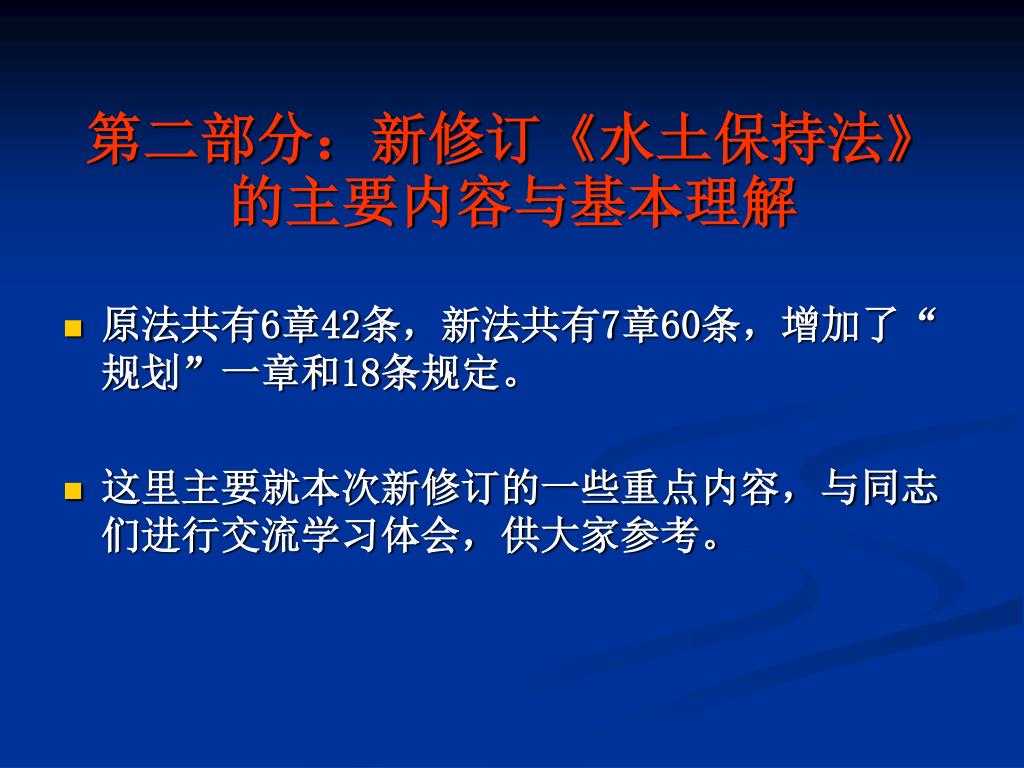 第二部分：新修订《水土保持法》的主要内容与基本理解

原法共有6章42条，新法共有7章60条，增加了“规划”一章和18条规定。

这里主要就本次新修订的一些重点内容，与同志们进行交流学习体会，供大家参考。